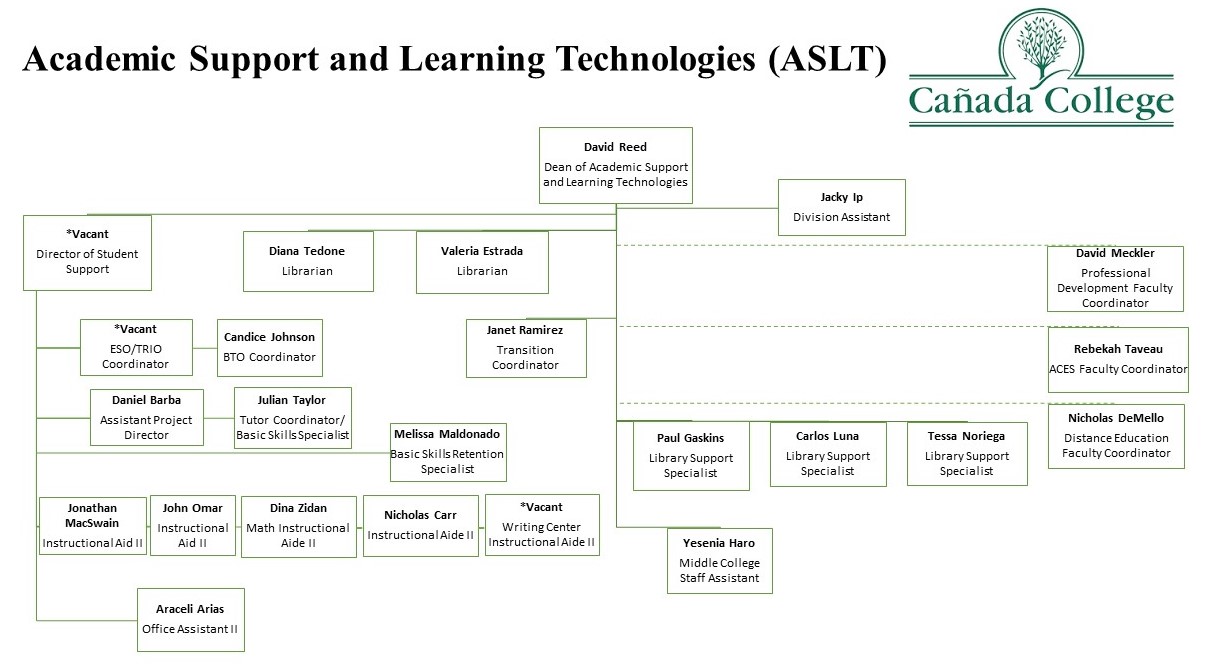 Academic Support and Learning Technologies (ASLT)

Cañada College

David Reed
Dean of Academic Support and Learning Technologies

Jacky Ip
Division Assistant

*Vacant
Director of Student Support

Diana Tedone
Librarian

Valeria Estrada
Librarian

David Meckler
Professional Development Faculty Coordinator

*Vacant
ESO/TRIO Coordinator

Candice Johnson
BTO Coordinator

Janet Ramirez
Transition Coordinator

Rebekah Taveau
ACES Faculty Coordinator

Daniel Barba
Assistant Project Director

Julian Taylor
Tutor Coordinator/ Basic Skills Specialist

Melissa Maldonado
Basic Skills Retention Specialist

Paul Gaskins
Library Support Specialist

Carlos Luna
Library Support Specialist

Tessa Noriega
Library Support Specialist

Nicholas DeMello
Distance Education Faculty Coordinator

Jonathan MacSwain
Instructional Aid II

John Omar
Instructional Aid II

Dina Zidan
Math Instructional Aide II

Nicholas Carr
Instructional Aide II

*Vacant
Writing Center Instructional Aide II

Yesenia Haro
Middle College Staff Assistant

Araceli Arias
Office Assistant II